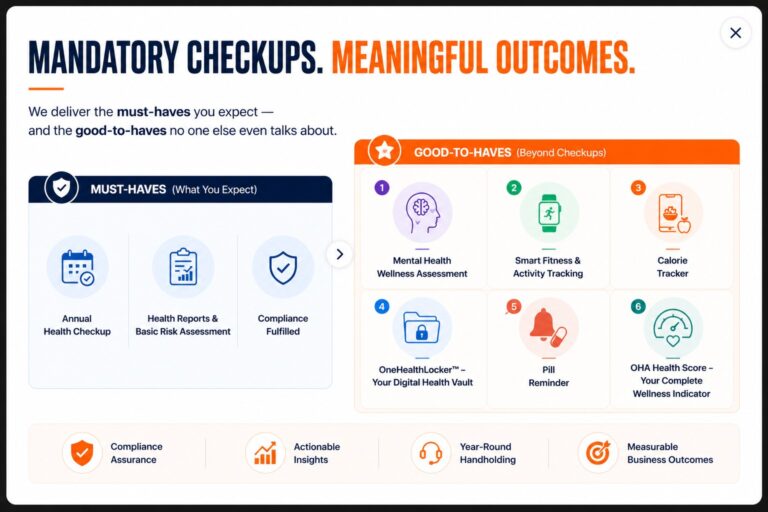 MANDATORY CHECKUPS. MEANINGFUL OUTCOMES.

We deliver the must-haves you expect — and the good-to-haves no one else even talks about.

MUST-HAVES (What You Expect)

Annual Health Checkup

Health Reports & Basic Risk Assessment

Compliance Fulfilled

GOOD-TO-HAVES (Beyond Checkups)

1 Mental Health Wellness Assessment

2 Smart Fitness & Activity Tracking

3 Calorie Tracker

4 OneHealthLocker™ – Your Digital Health Vault

5 Pill Reminder

6 OHA Health Score – Your Complete Wellness Indicator

Compliance Assurance

Actionable Insights

Year-Round Handholding

Measurable Business Outcomes